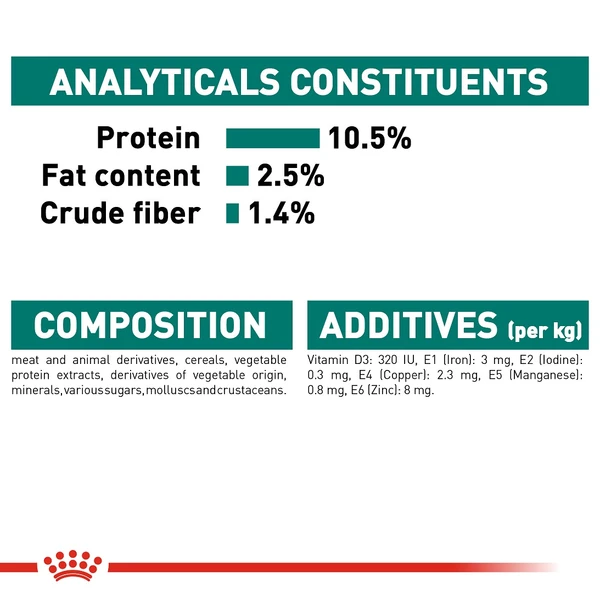 ANALYTICALS CONSTITUENTS

Protein 10.5%
Fat content 2.5%
Crude fiber 1.4%

COMPOSITION

meat and animal derivatives, cereals, vegetable protein extracts, derivatives of vegetable origin, minerals, various sugars, molluscs and crustaceans.

ADDITIVES (per kg)

Vitamin D3: 320 IU, E1 (Iron): 3 mg, E2 (Iodine): 0.3 mg, E4 (Copper): 2.3 mg, E5 (Manganese): 0.8 mg, E6 (Zinc): 8 mg.